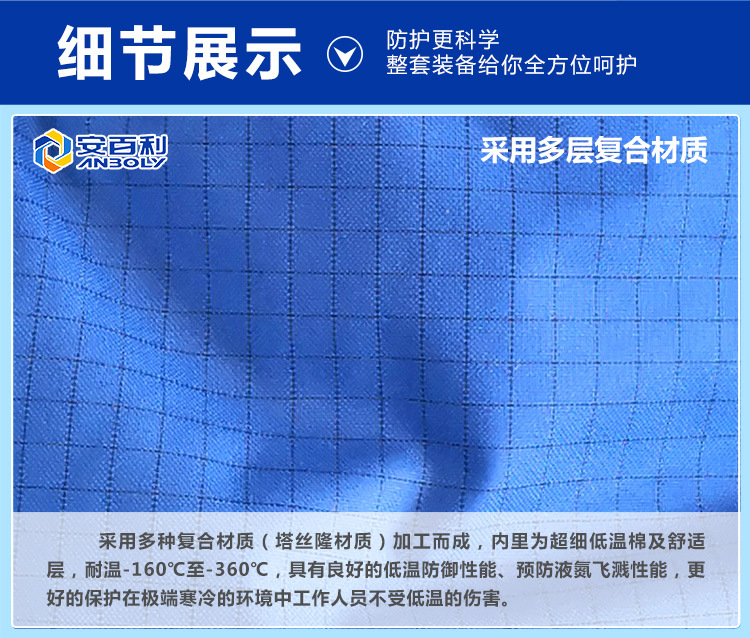 细节展示

防护更科学
整套装备给你全方位呵护

安百利
ANBOLY

采用多层复合材质

采用多种复合材质（塔丝隆材质）加工而成，内里为超细低温棉及舒适层，耐温-160℃至-360℃，具有良好的低温防御性能、预防液氮飞溅性能，更好的保护在极端寒冷的环境中工作人员不受低温的伤害。